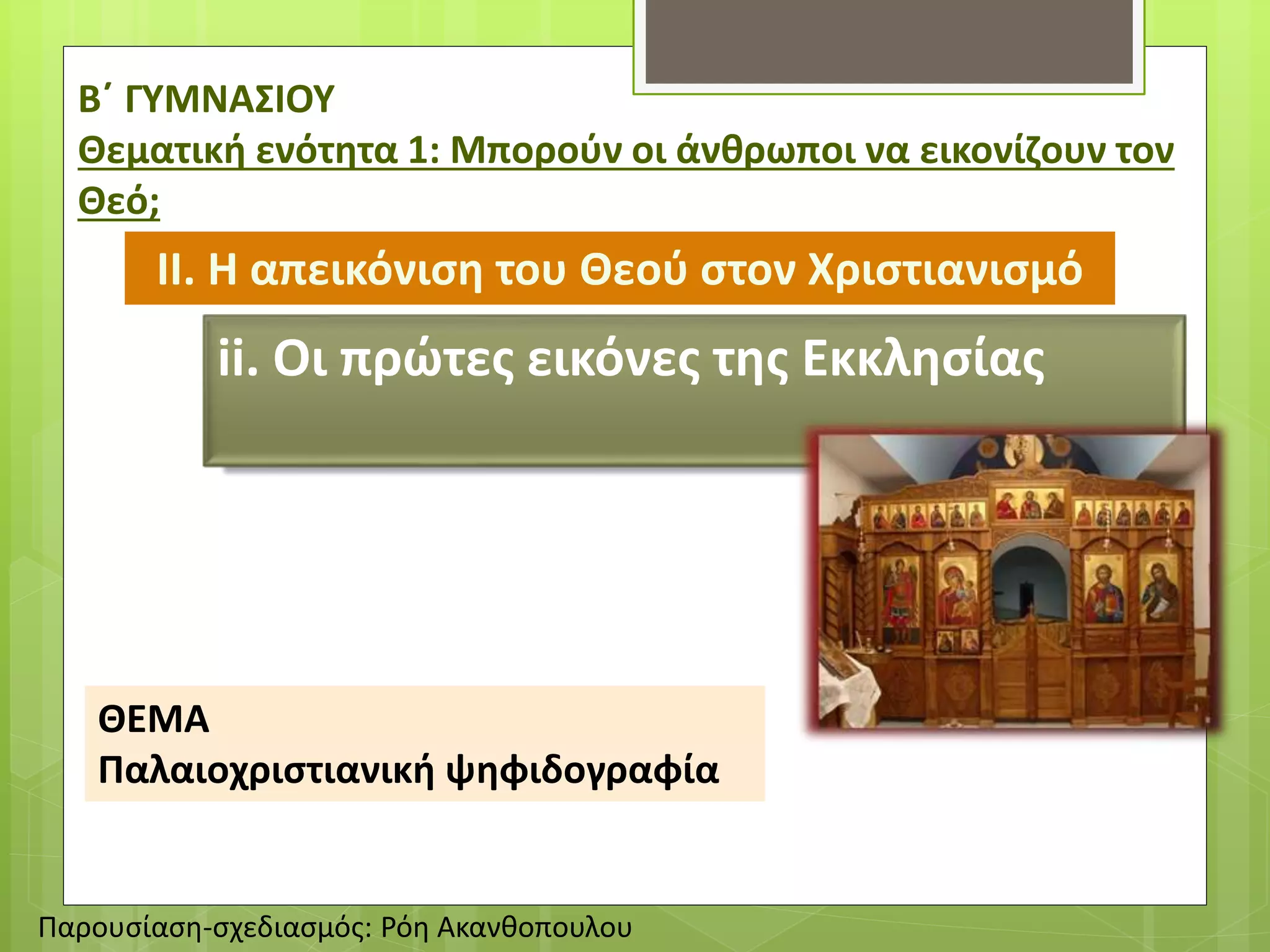 Β΄ ΓΥΜΝΑΣΙΟΥ
Θεματική ενότητα 1: Μπορούν οι άνθρωποι να εικονίζουν τον Θεό;

ΙΙ. Η απεικόνιση του Θεού στον Χριστιανισμό

ii. Οι πρώτες εικόνες της Εκκλησίας

ΘΕΜΑ
Παλαιοχριστιανική ψηφιδογραφία

Παρουσίαση-σχεδιασμός: Ρόη Ακανθοπουλου